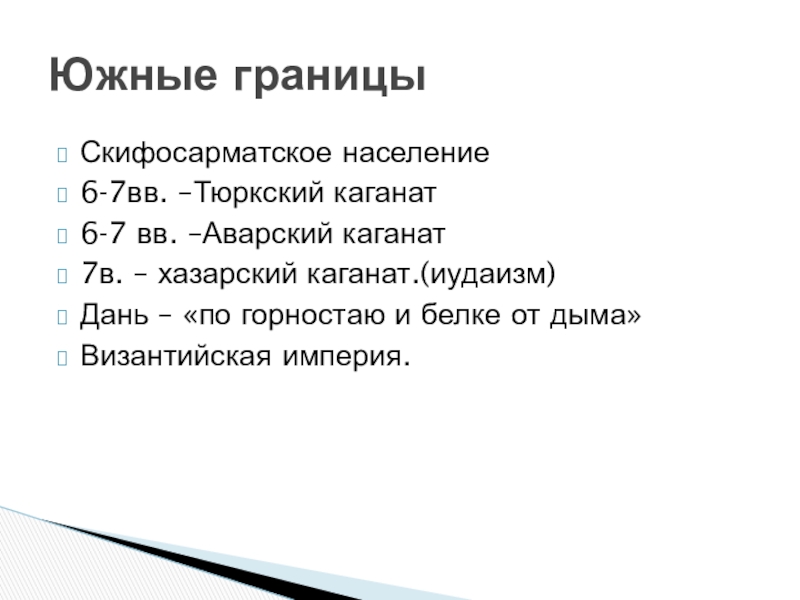 Южные границы

Скифосарматское население
6-7вв. –Тюркский каганат
6-7 вв. –Аварский каганат
7в. – хазарский каганат.(иудаизм)
Дань – «по горностаю и белке от дыма»
Византийская империя.